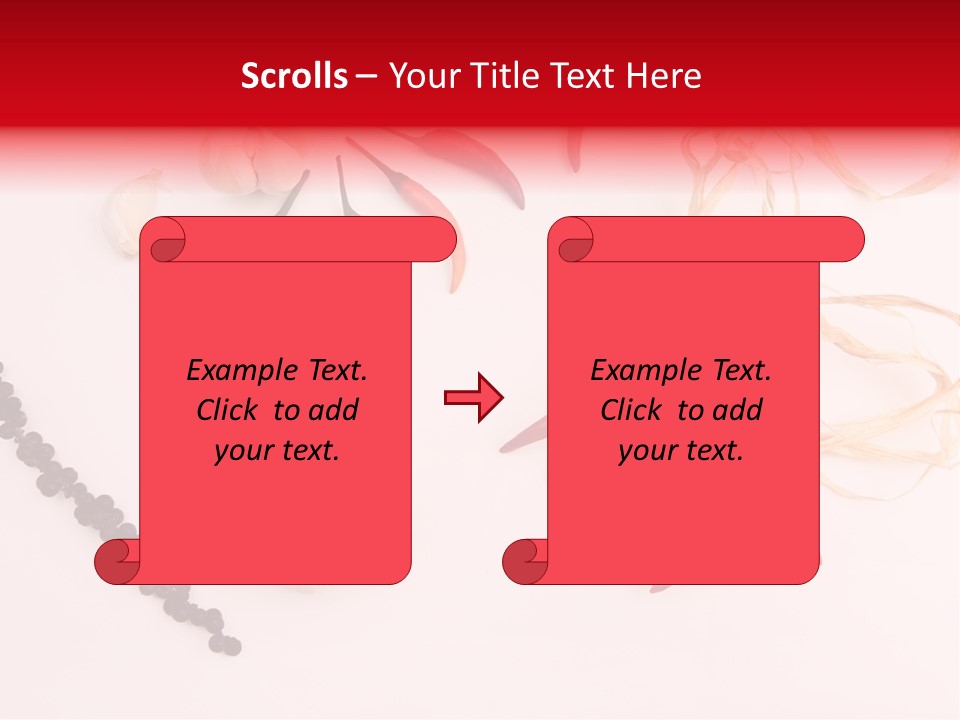 Scrolls – Your Title Text Here

Example Text. Click to add your text.

Example Text. Click to add your text.